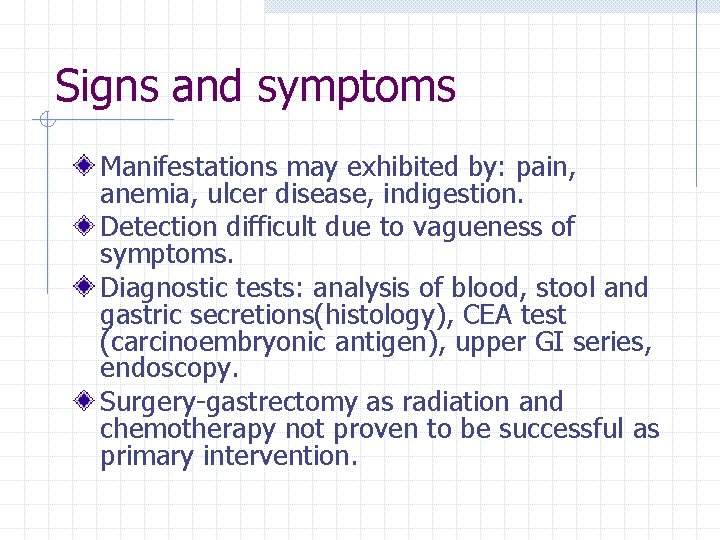 Signs and symptoms

Manifestations may exhibited by: pain, anemia, ulcer disease, indigestion.

Detection difficult due to vagueness of symptoms.

Diagnostic tests: analysis of blood, stool and gastric secretions(histology), CEA test (carcinoembryonic antigen), upper GI series, endoscopy.

Surgery-gastrectomy as radiation and chemotherapy not proven to be successful as primary intervention.